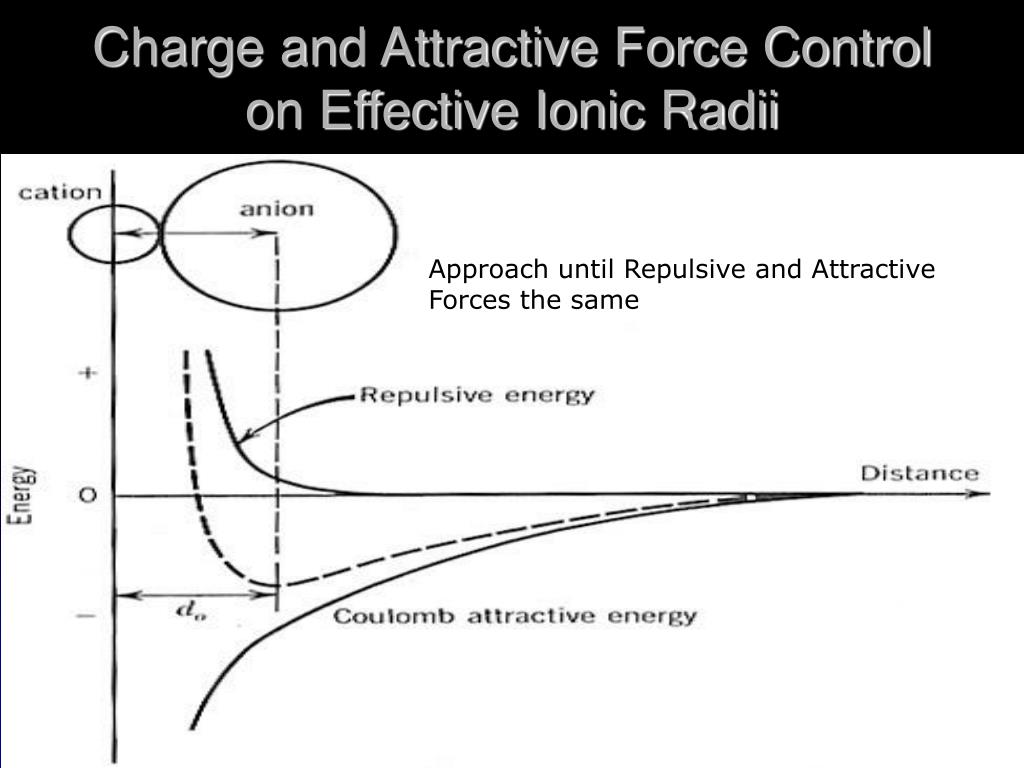 Charge and Attractive Force Control on Effective Ionic Radii

cation
anion

Approach until Repulsive and Attractive Forces the same

+
Repulsive energy
Energy
O
Distance
$d_o$
−
Coulomb attractive energy